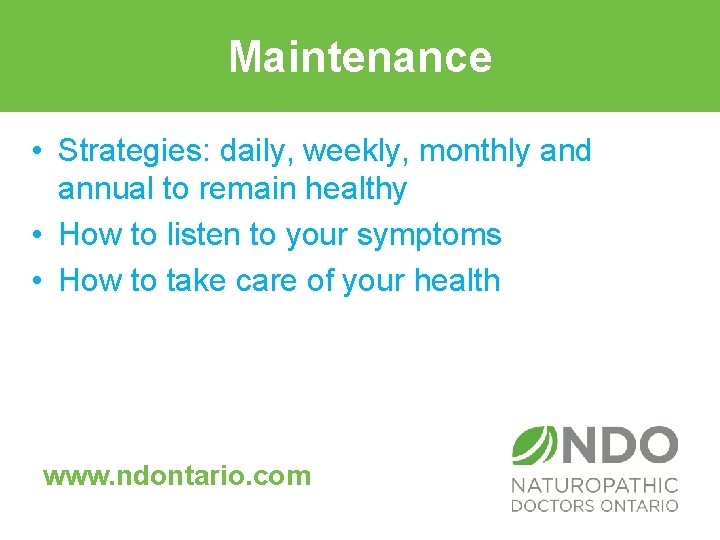 Maintenance

• Strategies: daily, weekly, monthly and annual to remain healthy
• How to listen to your symptoms
• How to take care of your health

www.ndontario.com

NDO
NATUROPATHIC DOCTORS ONTARIO